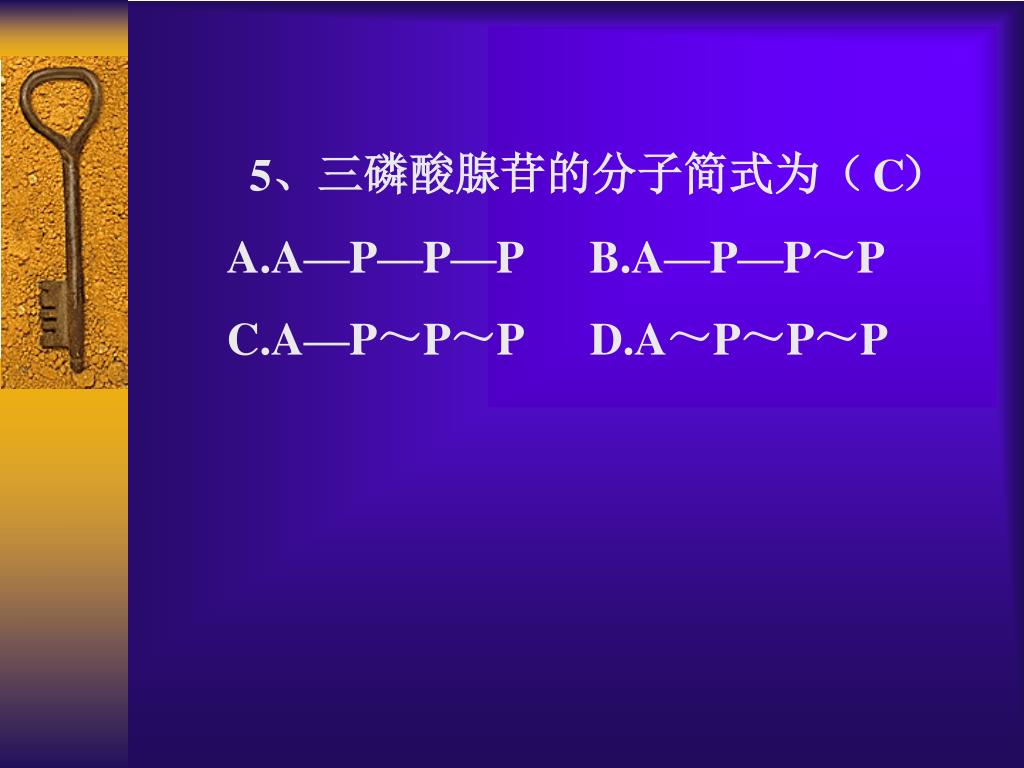 5、三磷酸腺苷的分子简式为（ C）

A.A—P—P—P B.A—P—P～P

C.A—P～P～P D.A～P～P～P